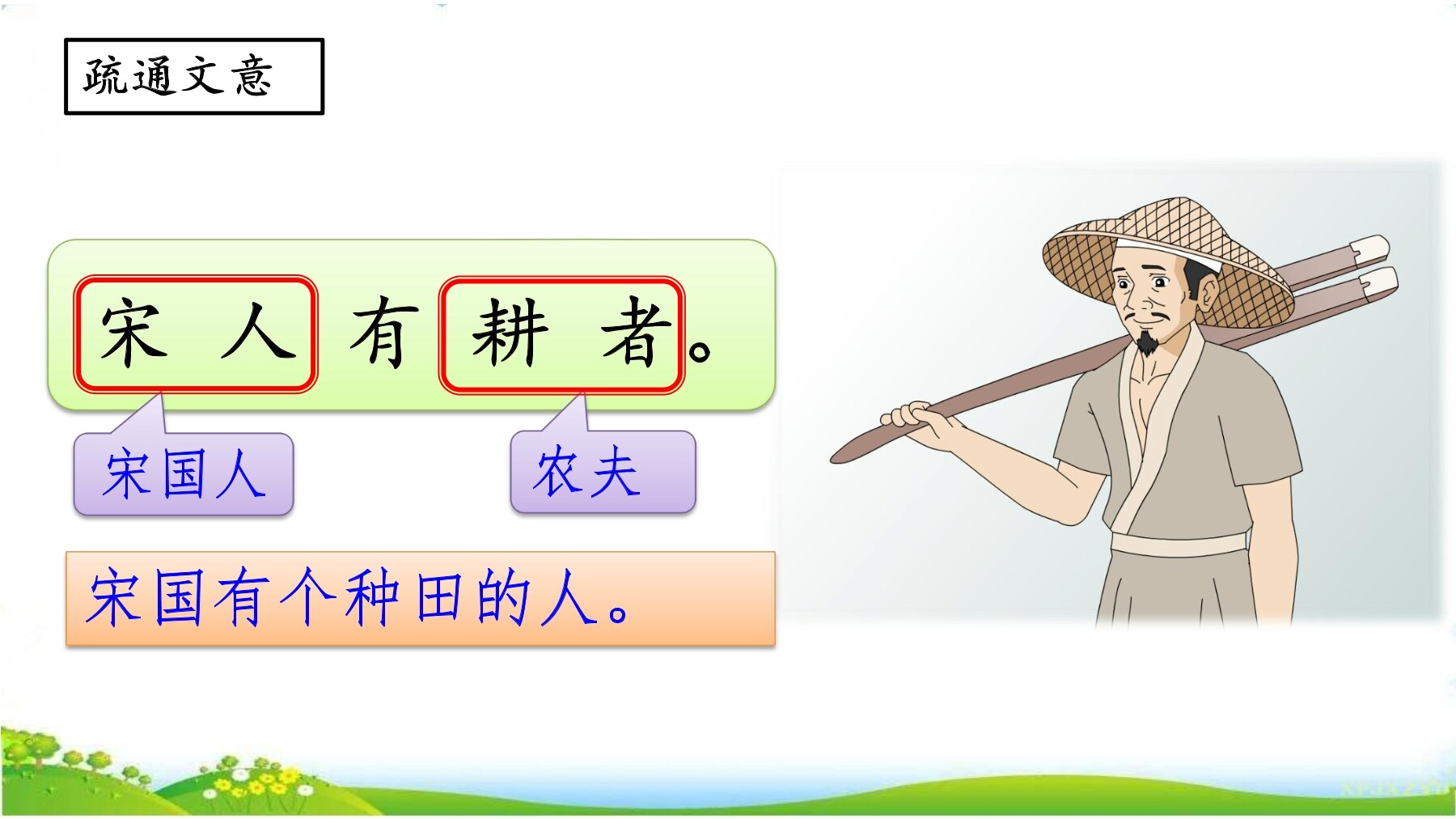 疏通文意

宋人有耕者。

宋国人

农夫

宋国有个种田的人。